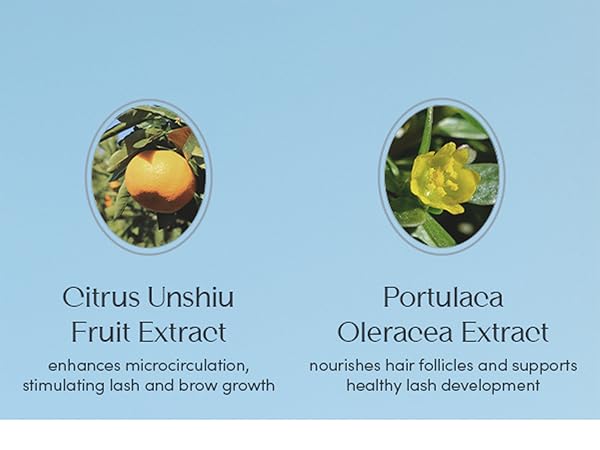 Citrus Unshiu Fruit Extract

enhances microcirculation, stimulating lash and brow growth

Portulaca Oleracea Extract

nourishes hair follicles and supports healthy lash development